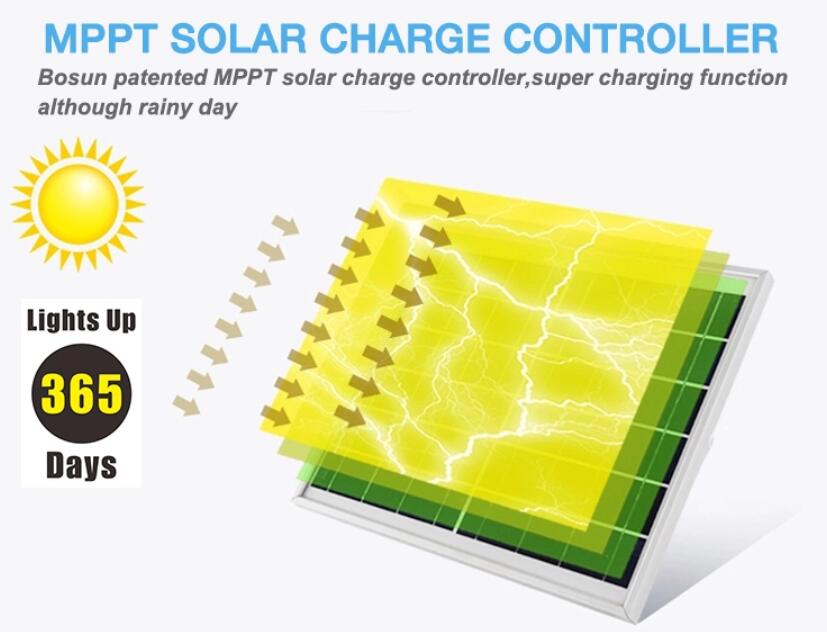 MPPT SOLAR CHARGE CONTROLLER

Bosun patented MPPT solar charge controller,super charging function although rainy day

Lights Up

365

Days